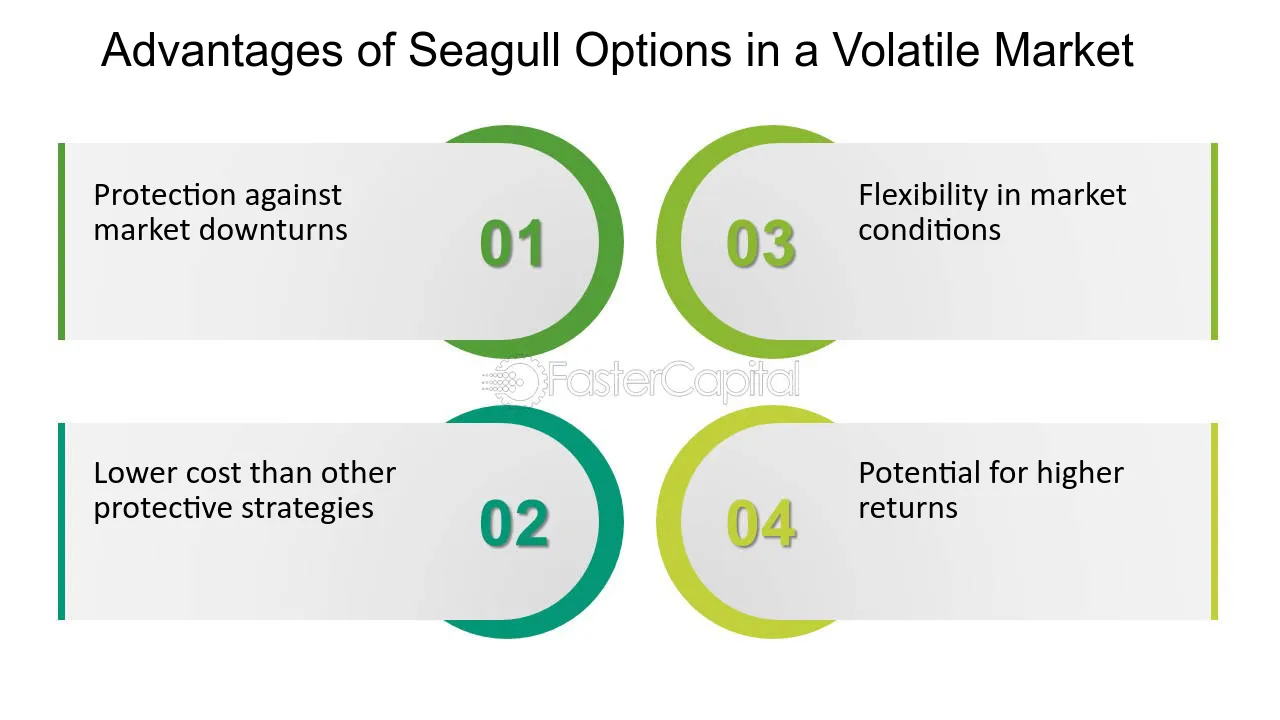 Advantages of Seagull Options in a Volatile Market

Protection against market downturns

01

Lower cost than other protective strategies

02

03

Flexibility in market conditions

04

Potential for higher returns

FasterCapital